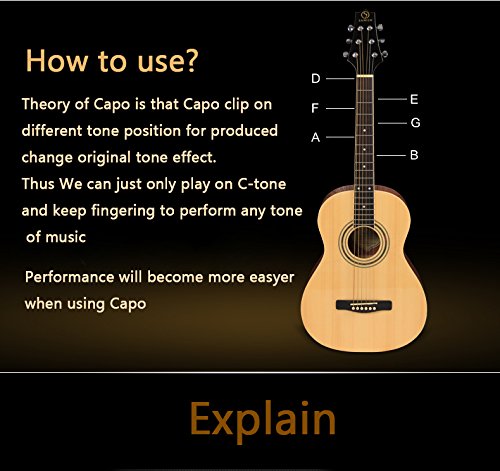 How to use?

Theory of Capo is that Capo clip on different tone position for produced change original tone effect.
Thus We can just only play on C-tone and keep fingering to perform any tone of music

Performance will become more easyer when using Capo

D
E
F
G
A
B

Explain